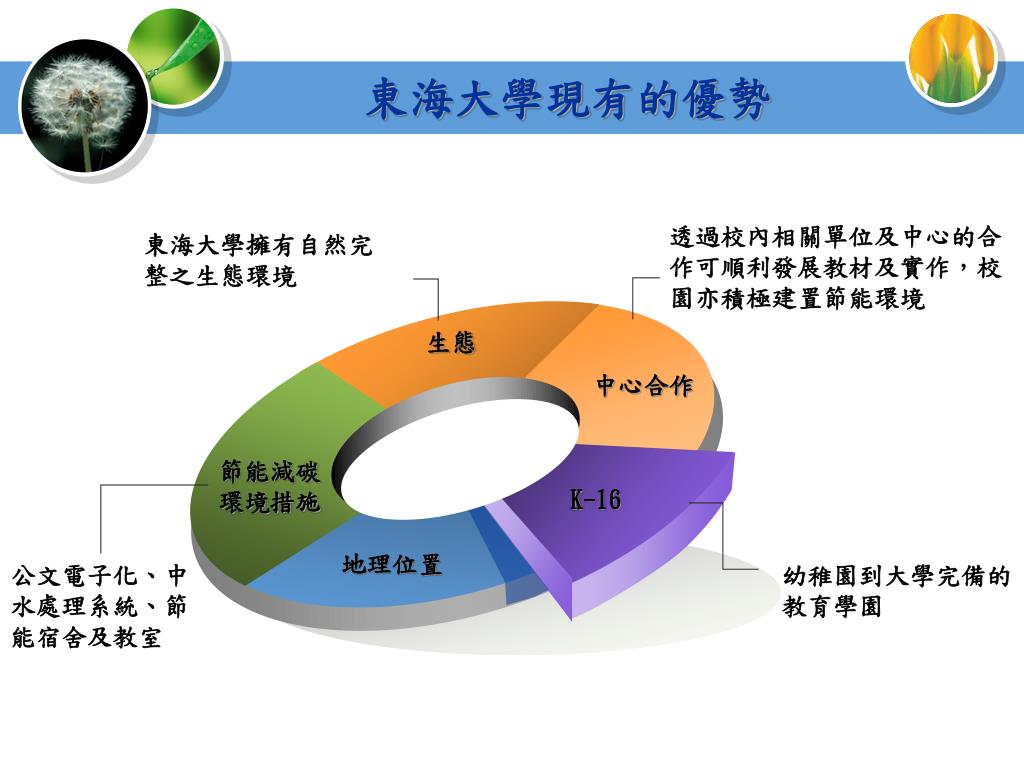 東海大學現有的優勢

東海大學擁有自然完整之生態環境

透過校內相關單位及中心的合作可順利發展教材及實作，校園亦積極建置節能環境

生態

中心合作

節能減碳環境措施

K-16

地理位置

公文電子化、中水處理系統、節能宿舍及教室

幼稚園到大學完備的教育學園